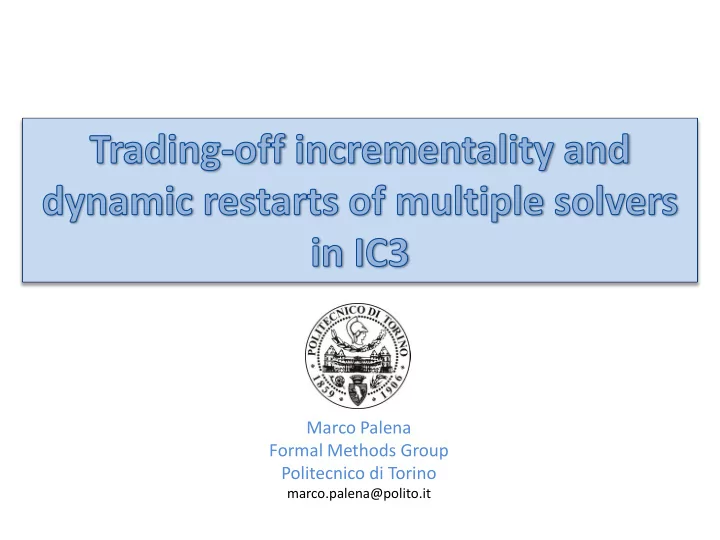 Trading-off incrementality and dynamic restarts of multiple solvers in IC3

POLITECNICO DI TORINO
1859 1906

Marco Palena
Formal Methods Group
Politecnico di Torino
marco.palena@polito.it